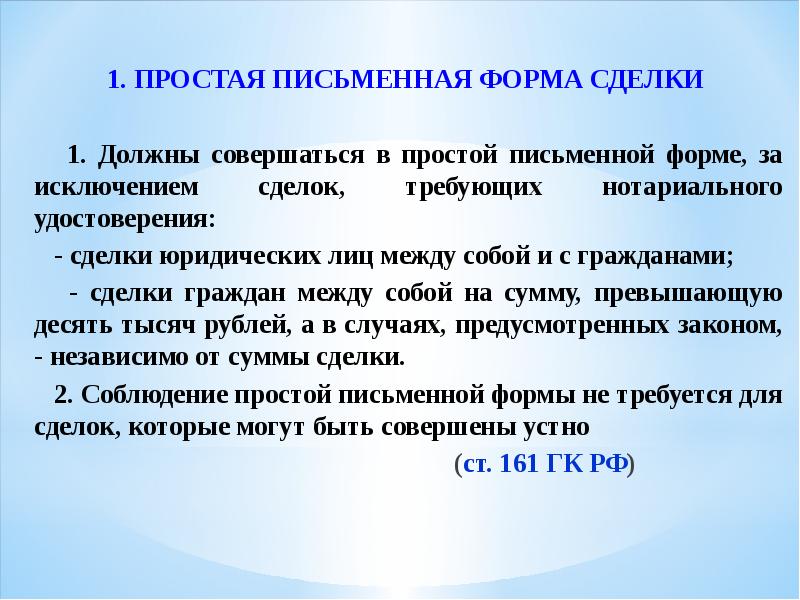 1. ПРОСТАЯ ПИСЬМЕННАЯ ФОРМА СДЕЛКИ

1. Должны совершаться в простой письменной форме, за исключением сделок, требующих нотариального удостоверения:

- сделки юридических лиц между собой и с гражданами;

- сделки граждан между собой на сумму, превышающую десять тысяч рублей, а в случаях, предусмотренных законом, - независимо от суммы сделки.

2. Соблюдение простой письменной формы не требуется для сделок, которые могут быть совершены устно

(ст. 161 ГК РФ)